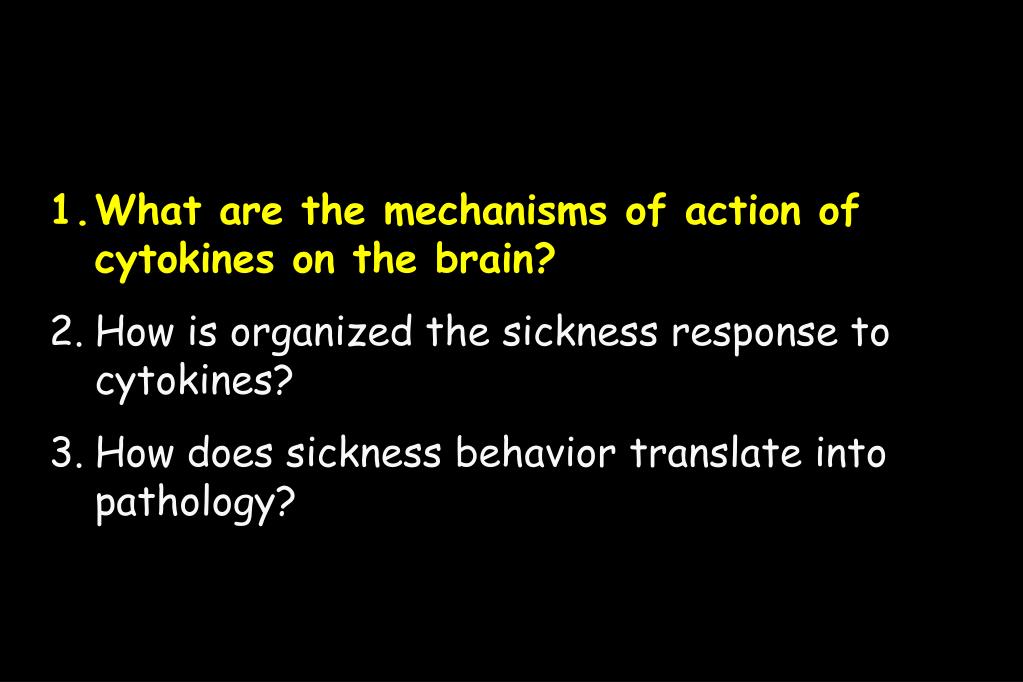 1. What are the mechanisms of action of cytokines on the brain?

2. How is organized the sickness response to cytokines?

3. How does sickness behavior translate into pathology?